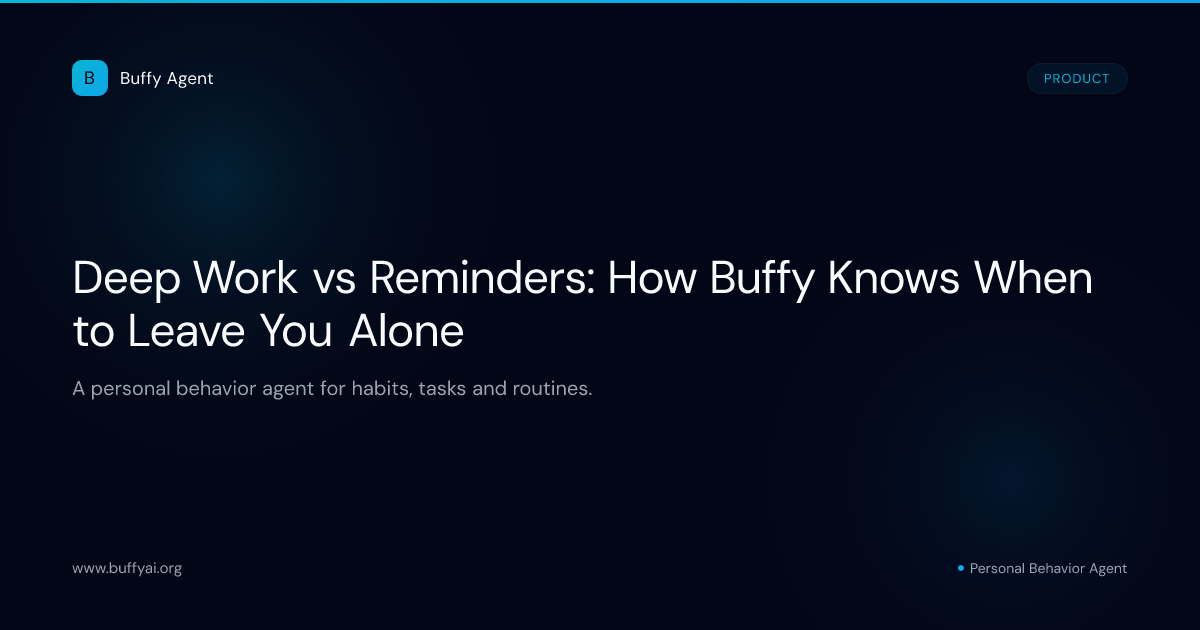 B Buffy Agent

PRODUCT

Deep Work vs Reminders: How Buffy Knows When to Leave You Alone

A personal behavior agent for habits, tasks and routines.

www.buffyai.org

Personal Behavior Agent